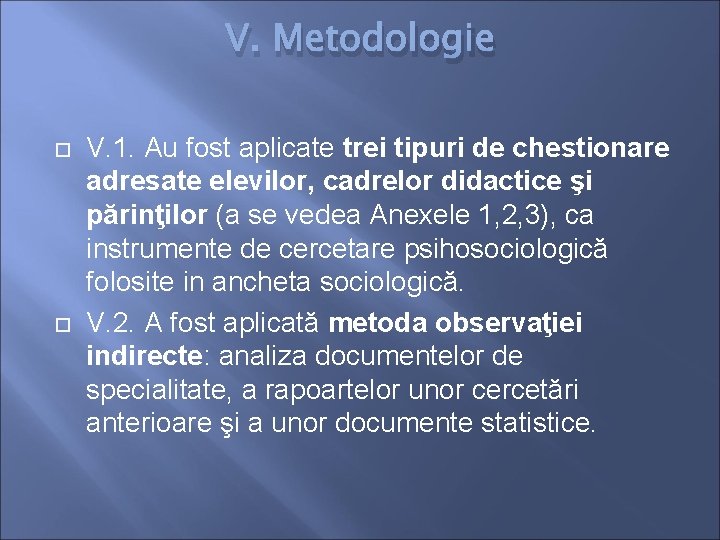 V. Metodologie

V.1. Au fost aplicate trei tipuri de chestionare adresate elevilor, cadrelor didactice şi părinţilor (a se vedea Anexele 1,2,3), ca instrumente de cercetare psihosociologică folosite in ancheta sociologică.

V.2. A fost aplicată metoda observaţiei indirecte: analiza documentelor de specialitate, a rapoartelor unor cercetări anterioare şi a unor documente statistice.